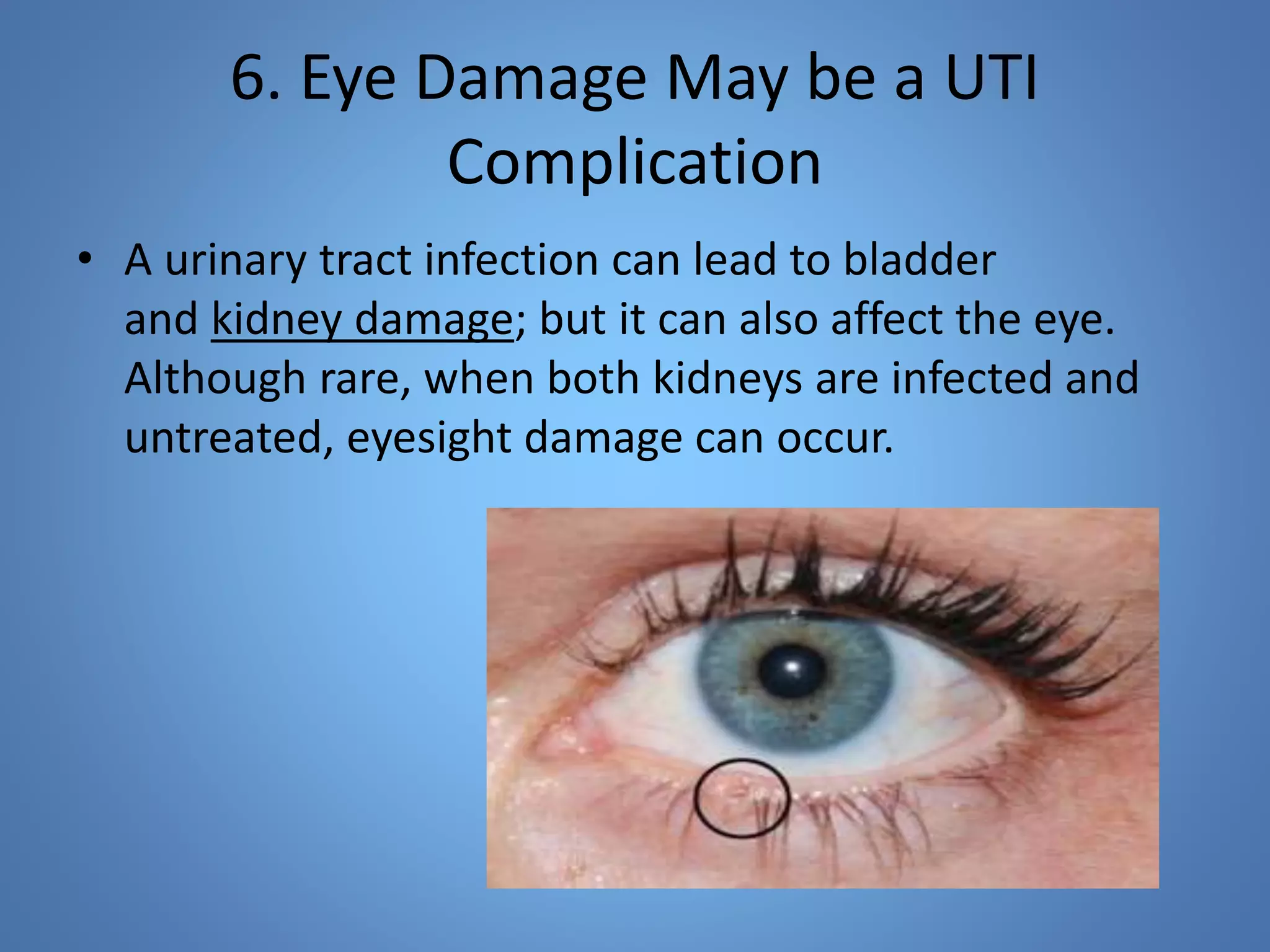 6. Eye Damage May be a UTI Complication

• A urinary tract infection can lead to bladder and kidney damage; but it can also affect the eye. Although rare, when both kidneys are infected and untreated, eyesight damage can occur.